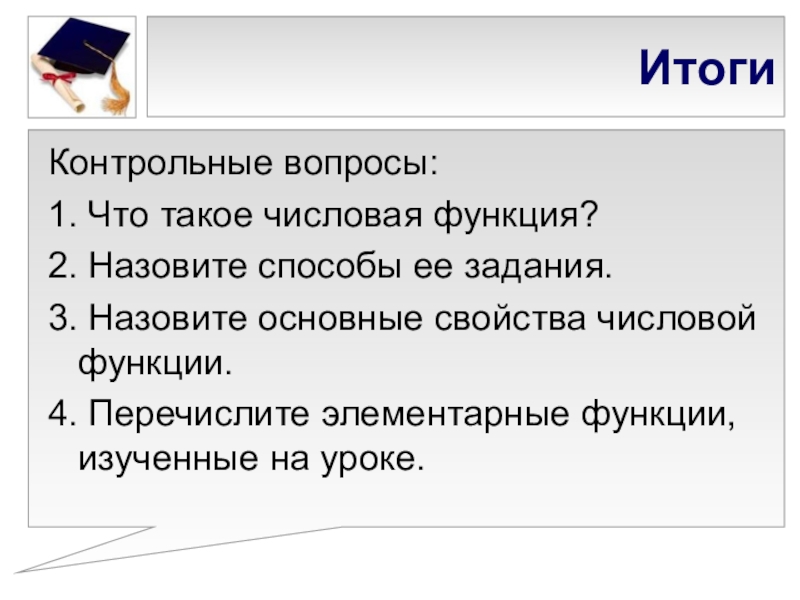 Итоги

Контрольные вопросы:

1. Что такое числовая функция?

2. Назовите способы ее задания.

3. Назовите основные свойства числовой функции.

4. Перечислите элементарные функции, изученные на уроке.